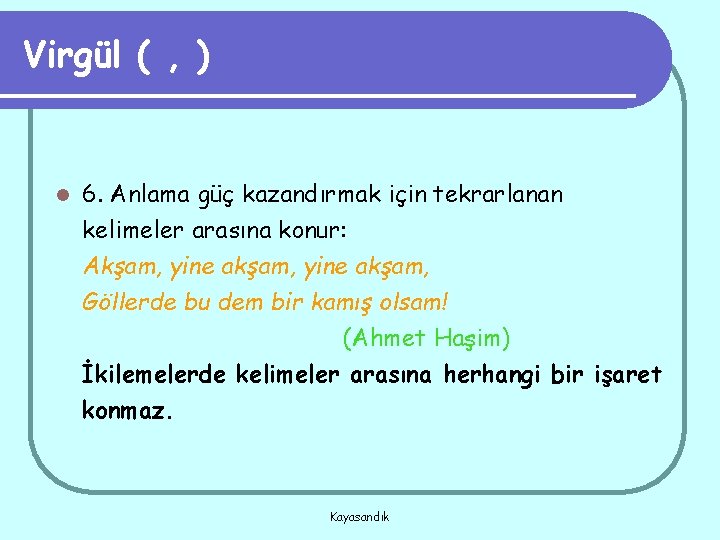 Virgül ( , )

6. Anlama güç kazandırmak için tekrarlanan kelimeler arasına konur:
Akşam, yine akşam, yine akşam,
Göllerde bu dem bir kamış olsam!
(Ahmet Haşim)
İkilemelerde kelimeler arasına herhangi bir işaret konmaz.

Kayasandık